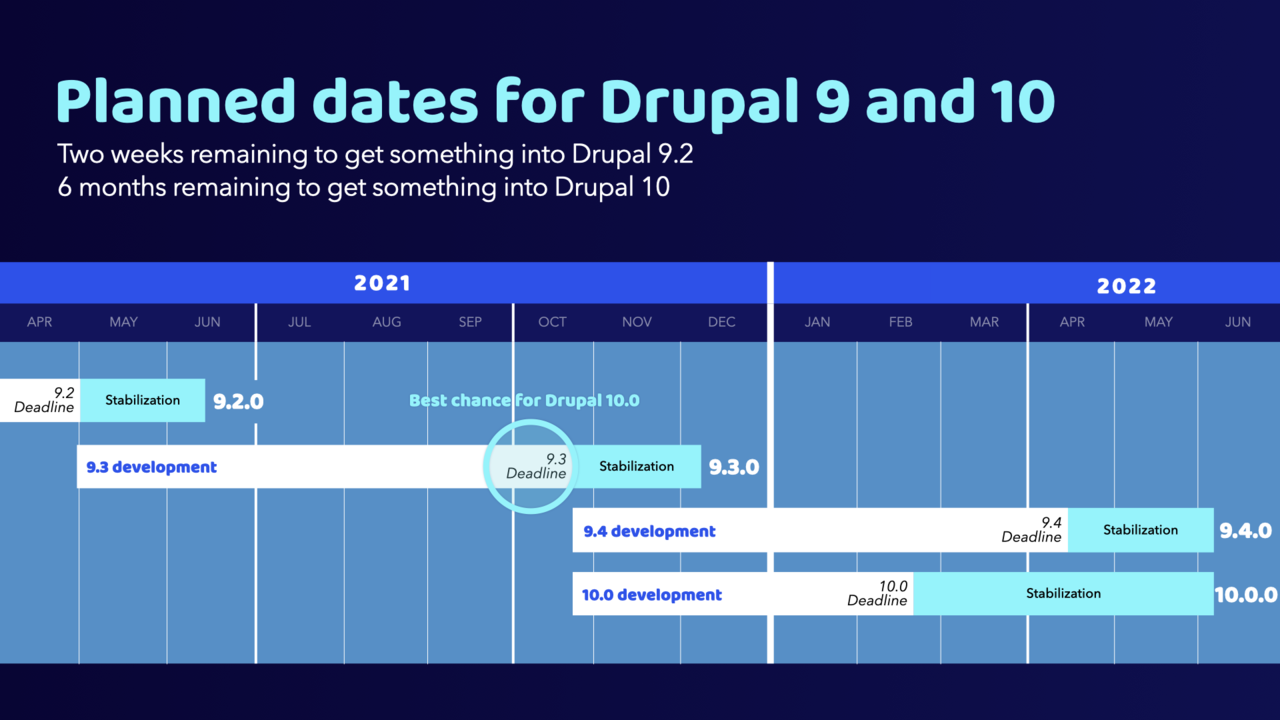 Planned dates for Drupal 9 and 10

Two weeks remaining to get something into Drupal 9.2
6 months remaining to get something into Drupal 10

2021

2022

APR MAY JUN JUL AUG SEP OCT NOV DEC JAN FEB MAR APR MAY JUN

9.2 Deadline

Stabilization

9.2.0

Best chance for Drupal 10.0

9.3 development

9.3 Deadline

Stabilization

9.3.0

9.4 development

9.4 Deadline

Stabilization

9.4.0

10.0 development

10.0 Deadline

Stabilization

10.0.0